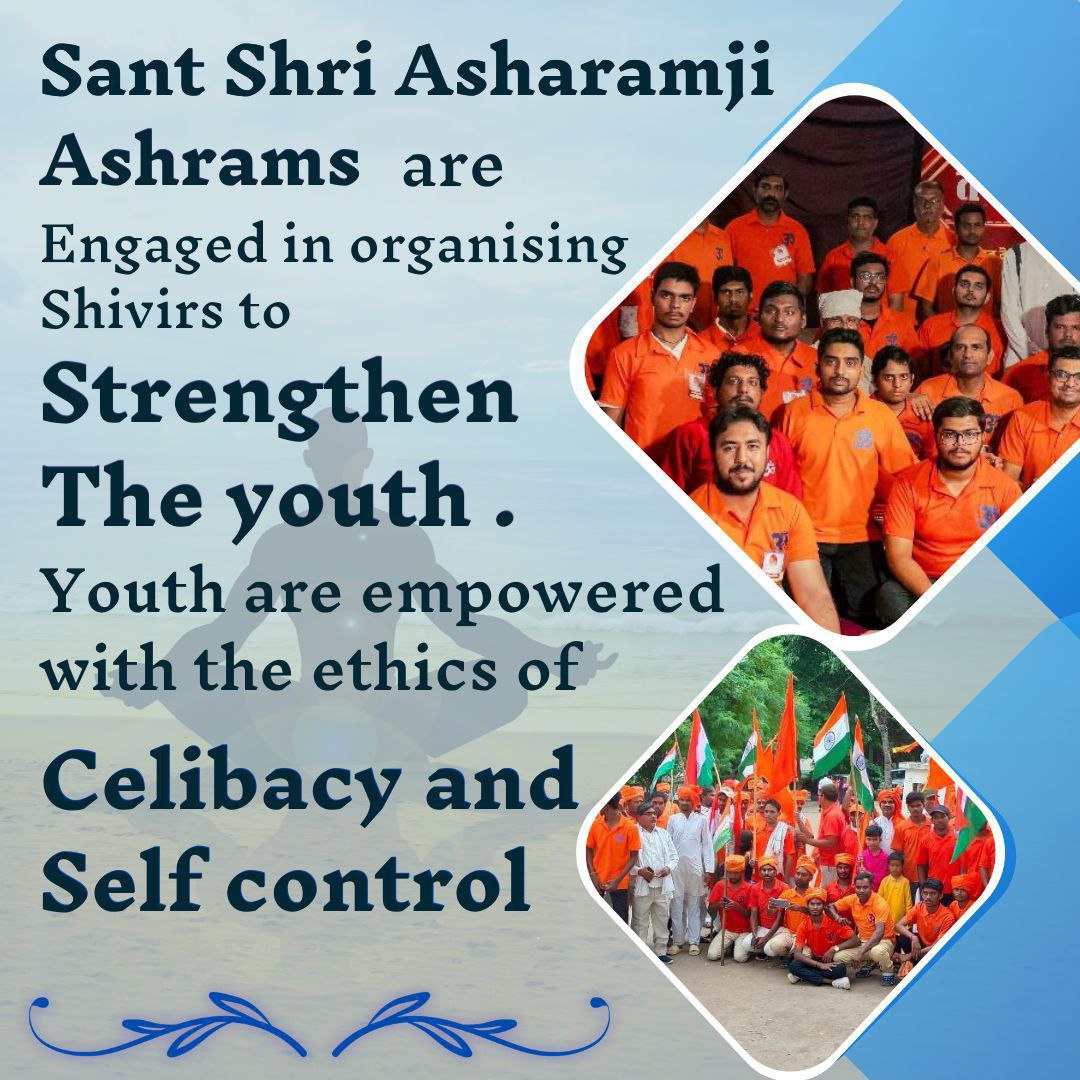 Sant Shri Asharamji Ashrams are Engaged in organising Shivirs to Strengthen The youth .

Youth are empowered with the ethics of

Celibacy and Self control